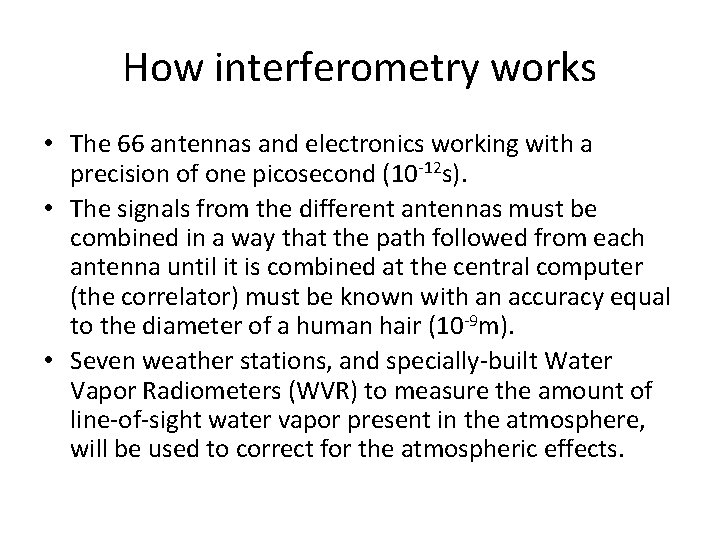 How interferometry works

• The 66 antennas and electronics working with a precision of one picosecond ($10^{-12}$s).
• The signals from the different antennas must be combined in a way that the path followed from each antenna until it is combined at the central computer (the correlator) must be known with an accuracy equal to the diameter of a human hair ($10^{-9}$m).
• Seven weather stations, and specially-built Water Vapor Radiometers (WVR) to measure the amount of line-of-sight water vapor present in the atmosphere, will be used to correct for the atmospheric effects.